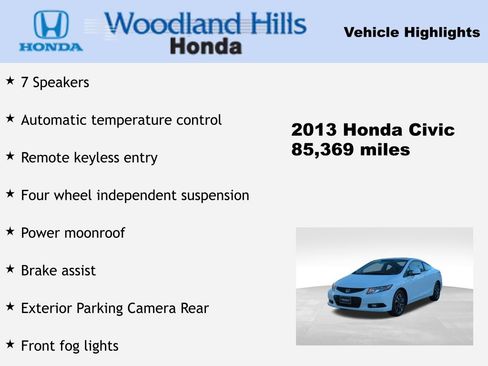 HONDA

Woodland Hills Honda

Vehicle Highlights

★ 7 Speakers

★ Automatic temperature control

★ Remote keyless entry

★ Four wheel independent suspension

★ Power moonroof

★ Brake assist

★ Exterior Parking Camera Rear

★ Front fog lights

2013 Honda Civic
85,369 miles